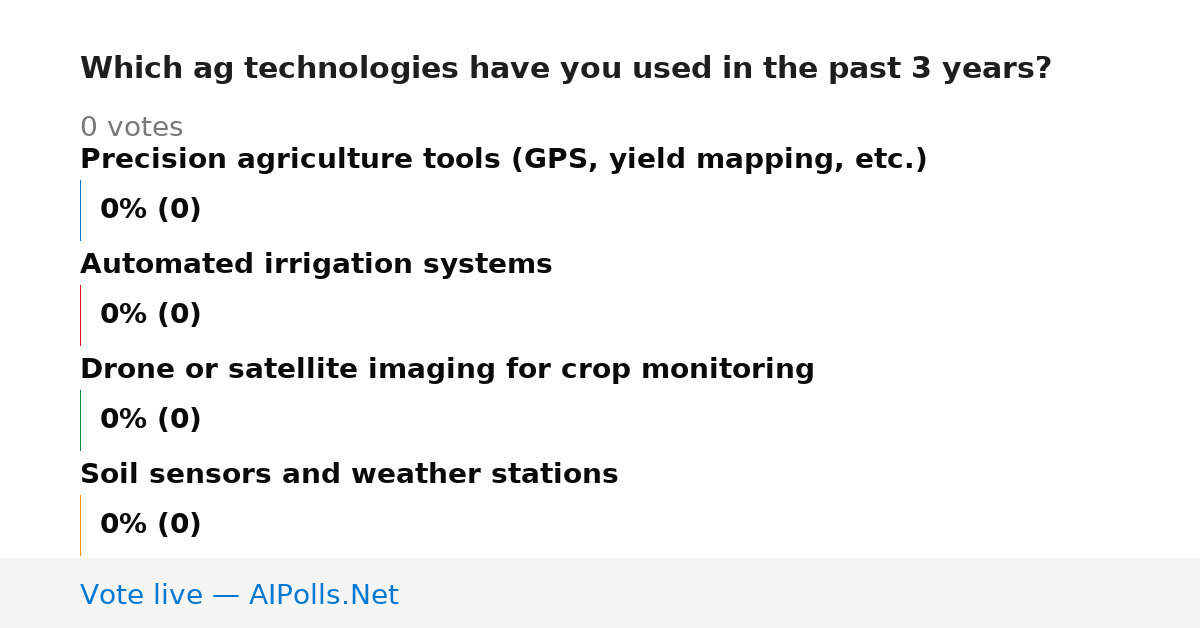 Which ag technologies have you used in the past 3 years?

0 votes

Precision agriculture tools (GPS, yield mapping, etc.)

0% (0)

Automated irrigation systems

0% (0)

Drone or satellite imaging for crop monitoring

0% (0)

Soil sensors and weather stations

0% (0)

Vote live — AIPolls.Net